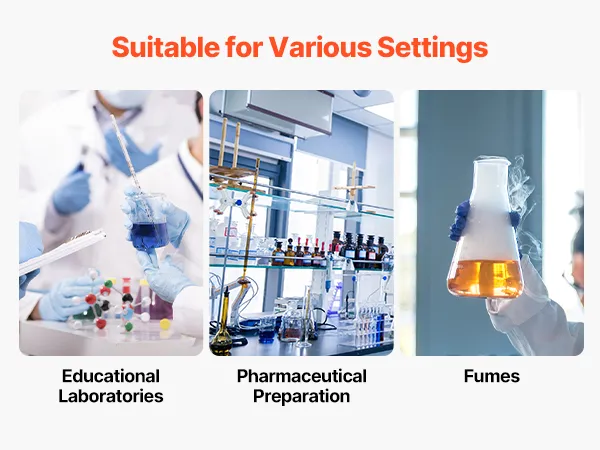 Suitable for Various Settings

Educational Laboratories

Pharmaceutical Preparation

Fumes